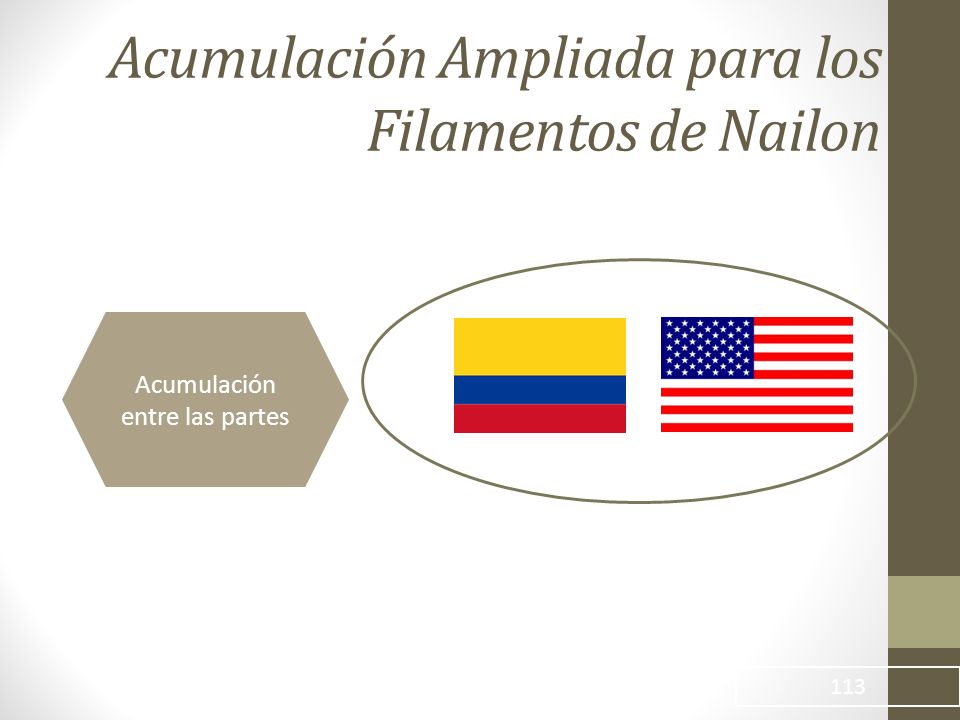 Acumulación Ampliada para los Filamentos de Nailon

Acumulación entre las partes

113